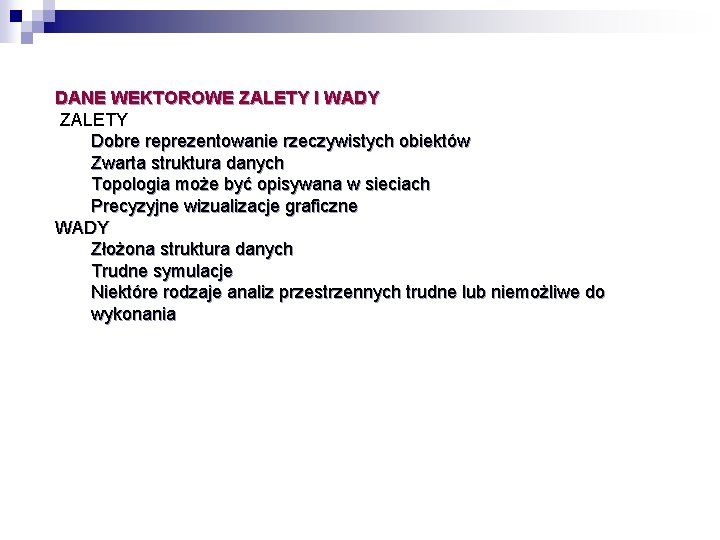 DANE WEKTOROWE ZALETY I WADY
ZALETY
Dobre reprezentowanie rzeczywistych obiektów
Zwarta struktura danych
Topologia może być opisywana w sieciach
Precyzyjne wizualizacje graficzne
WADY
Złożona struktura danych
Trudne symulacje
Niektóre rodzaje analiz przestrzennych trudne lub niemożliwe do wykonania